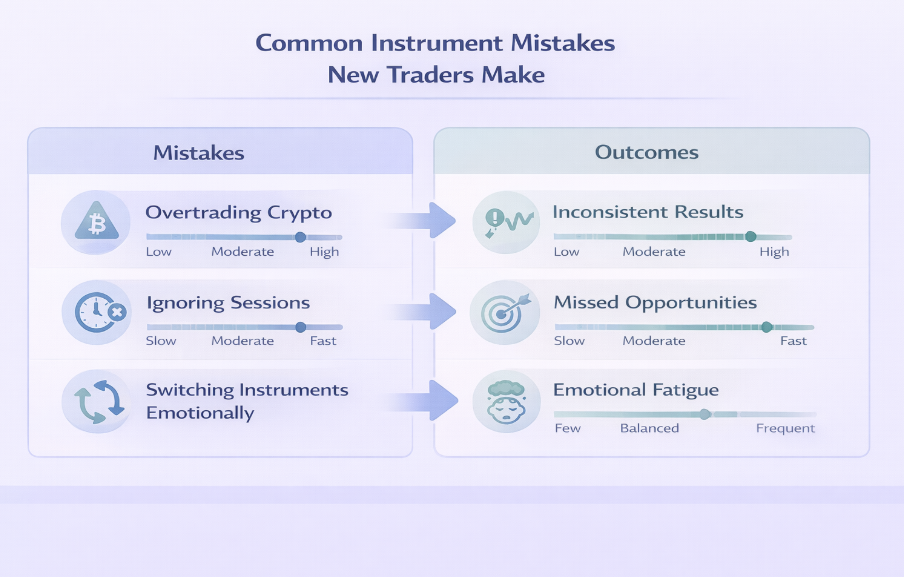 Common Instrument Mistakes
New Traders Make

Mistakes

Overtrading Crypto
Low Moderate High

Ignoring Sessions
Slow Moderate Fast

Switching Instruments Emotionally

Outcomes

Inconsistent Results
Low Moderate High

Missed Opportunities
Slow Moderate Fast

Emotional Fatigue
Few Balanced Frequent